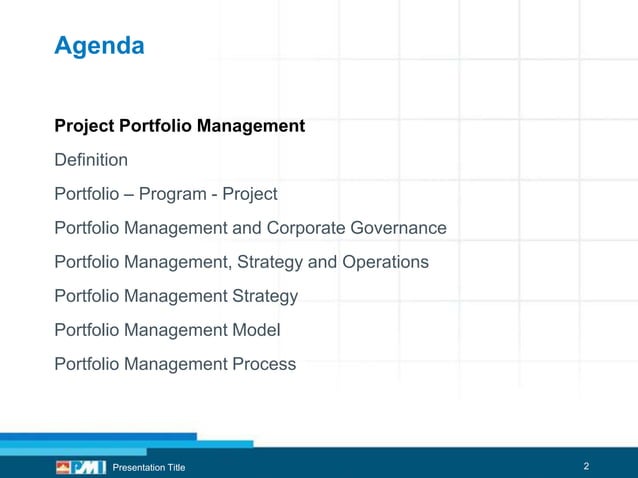 Agenda

Project Portfolio Management

Definition

Portfolio – Program - Project

Portfolio Management and Corporate Governance

Portfolio Management, Strategy and Operations

Portfolio Management Strategy

Portfolio Management Model

Portfolio Management Process

PMI Presentation Title

2